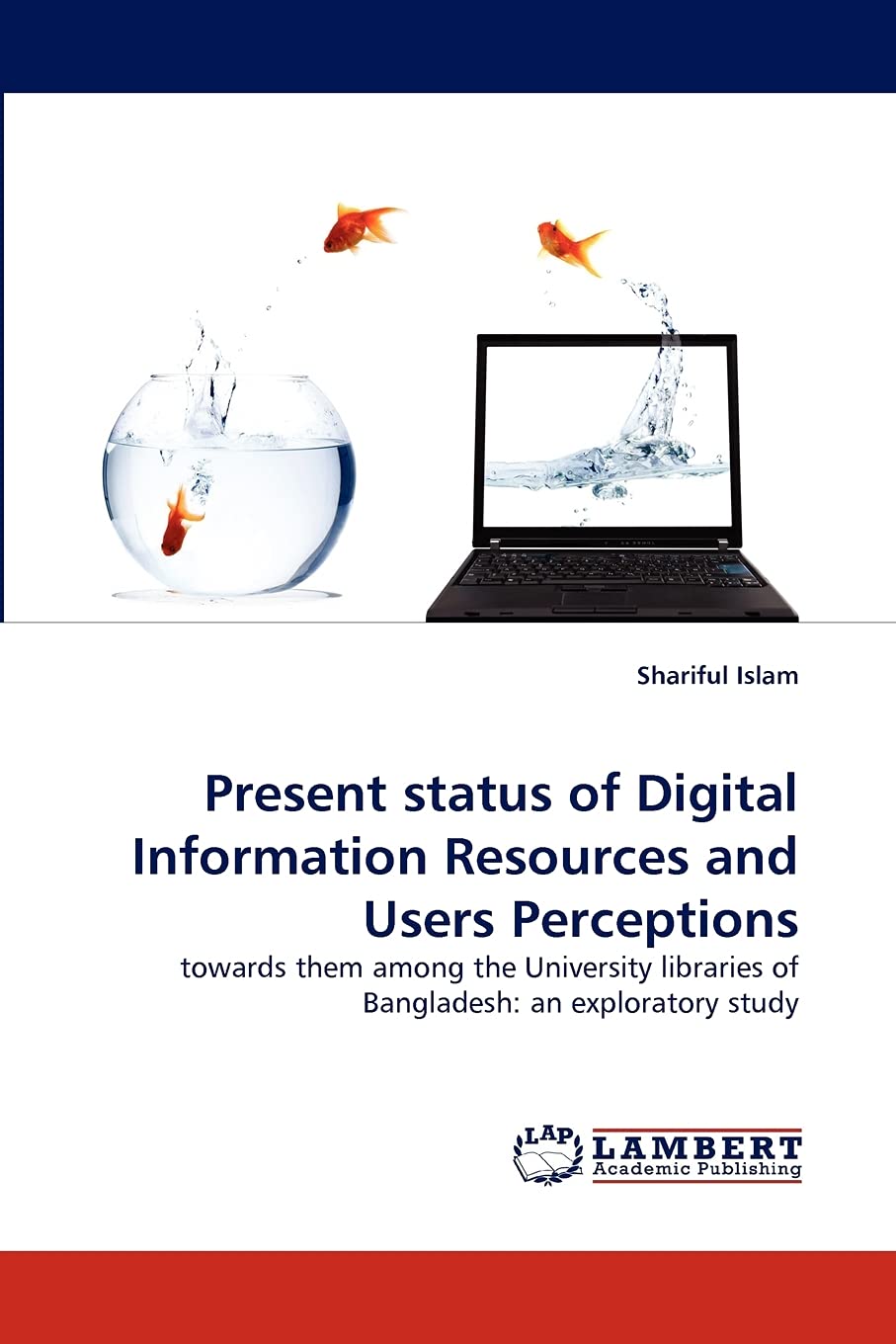 Shariful Islam

Present status of Digital Information Resources and Users Perceptions

towards them among the University libraries of Bangladesh: an exploratory study

LAP LAMBERT Academic Publishing